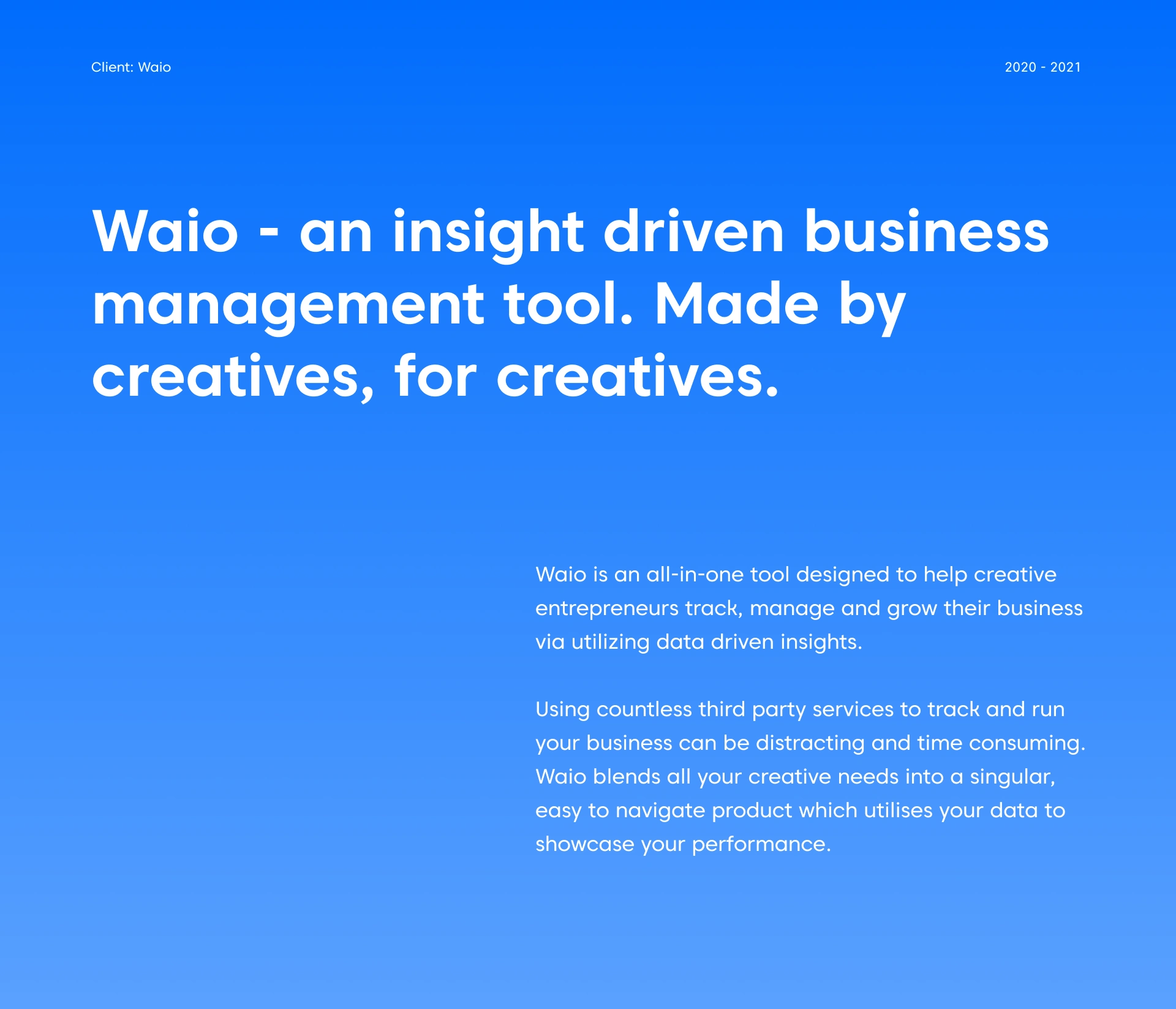 Client: Waio

2020 - 2021

Waio - an insight driven business management tool. Made by creatives, for creatives.

Waio is an all-in-one tool designed to help creative entrepreneurs track, manage and grow their business via utilizing data driven insights.

Using countless third party services to track and run your business can be distracting and time consuming. Waio blends all your creative needs into a singular, easy to navigate product which utilises your data to showcase your performance.